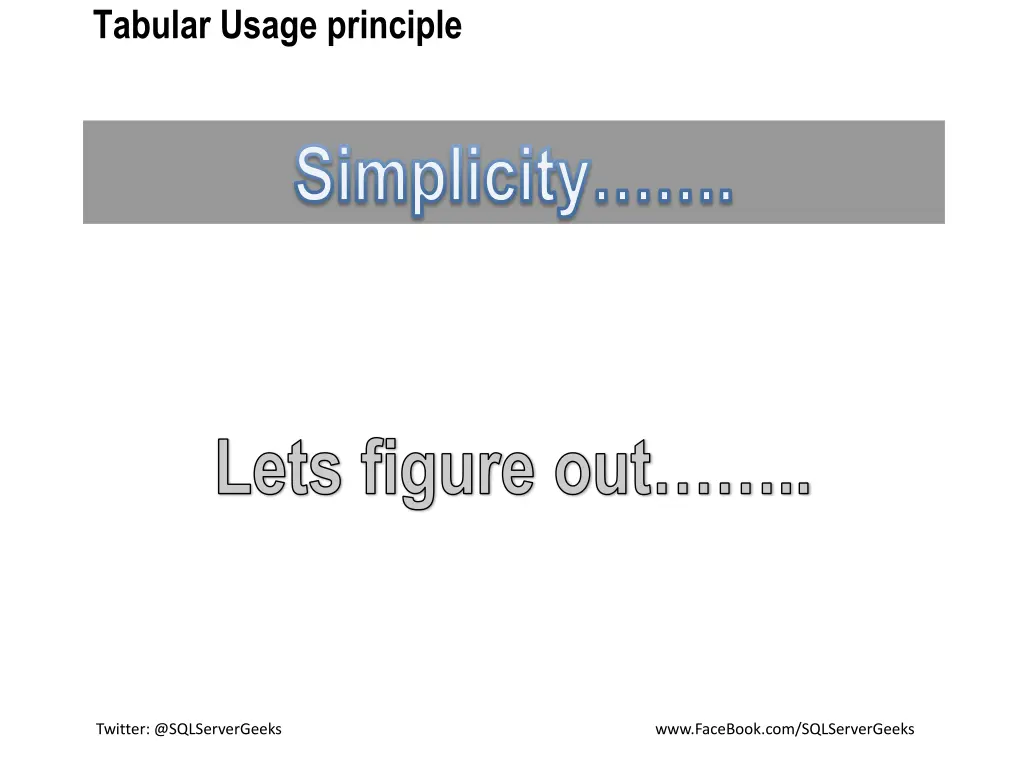 Tabular Usage principle

Simplicity…….

Lets figure out……..

Twitter: @SQLServerGeeks

www.FaceBook.com/SQLServerGeeks